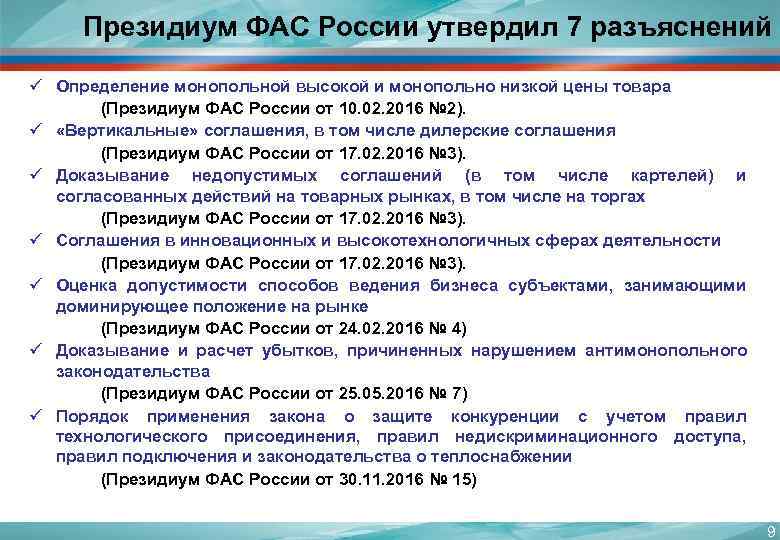 Президиум ФАС России утвердил 7 разъяснений

✓ Определение монопольной высокой и монопольно низкой цены товара
(Президиум ФАС России от 10.02.2016 №2).

✓ «Вертикальные» соглашения, в том числе дилерские соглашения
(Президиум ФАС России от 17.02.2016 №3).

✓ Доказывание недопустимых соглашений (в том числе картелей) и согласованных действий на товарных рынках, в том числе на торгах
(Президиум ФАС России от 17.02.2016 №3).

✓ Соглашения в инновационных и высокотехнологичных сферах деятельности
(Президиум ФАС России от 17.02.2016 №3).

✓ Оценка допустимости способов ведения бизнеса субъектами, занимающими доминирующее положение на рынке
(Президиум ФАС России от 24.02.2016 № 4)

✓ Доказывание и расчет убытков, причиненных нарушением антимонопольного законодательства
(Президиум ФАС России от 25.05.2016 № 7)

✓ Порядок применения закона о защите конкуренции с учетом правил технологического присоединения, правил недискриминационного доступа, правил подключения и законодательства о теплоснабжении
(Президиум ФАС России от 30.11.2016 № 15)

9